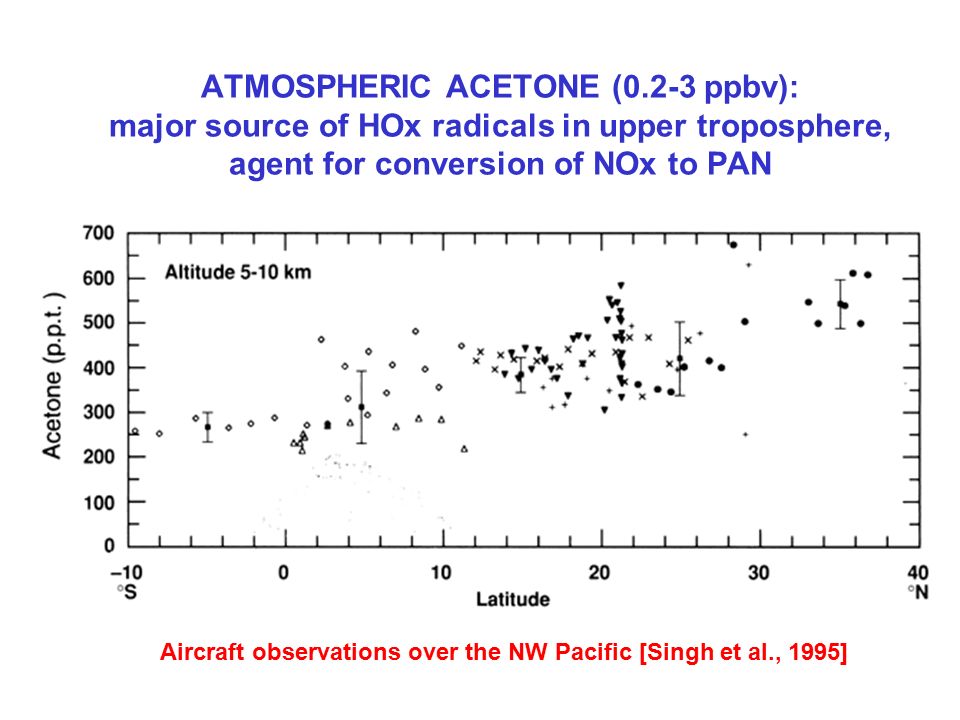 ATMOSPHERIC ACETONE (0.2-3 ppbv):
major source of HOx radicals in upper troposphere,
agent for conversion of NOx to PAN

Altitude 5-10 km

Acetone (p.p.t.)

700
600
500
400
300
200
100
0

−10
°S
0
10
20
30
40
°N

Latitude

Aircraft observations over the NW Pacific [Singh et al., 1995]